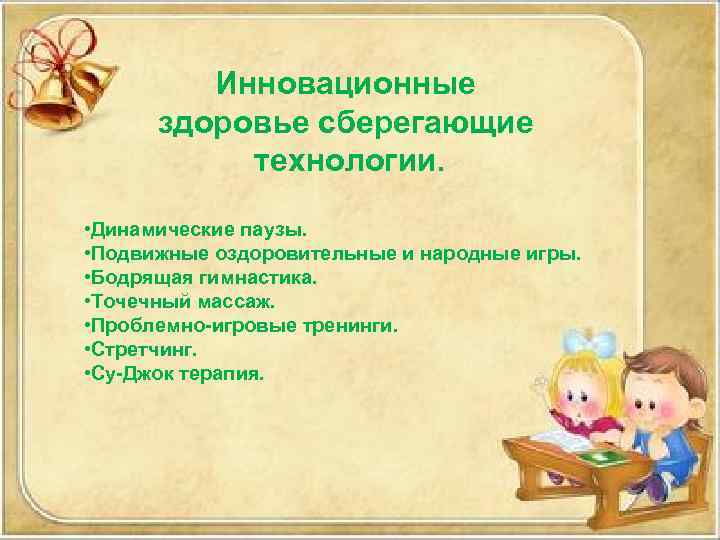 Инновационные здоровье сберегающие технологии.

•Динамические паузы.
•Подвижные оздоровительные и народные игры.
•Бодрящая гимнастика.
•Точечный массаж.
•Проблемно-игровые тренинги.
•Стретчинг.
•Су-Джок терапия.